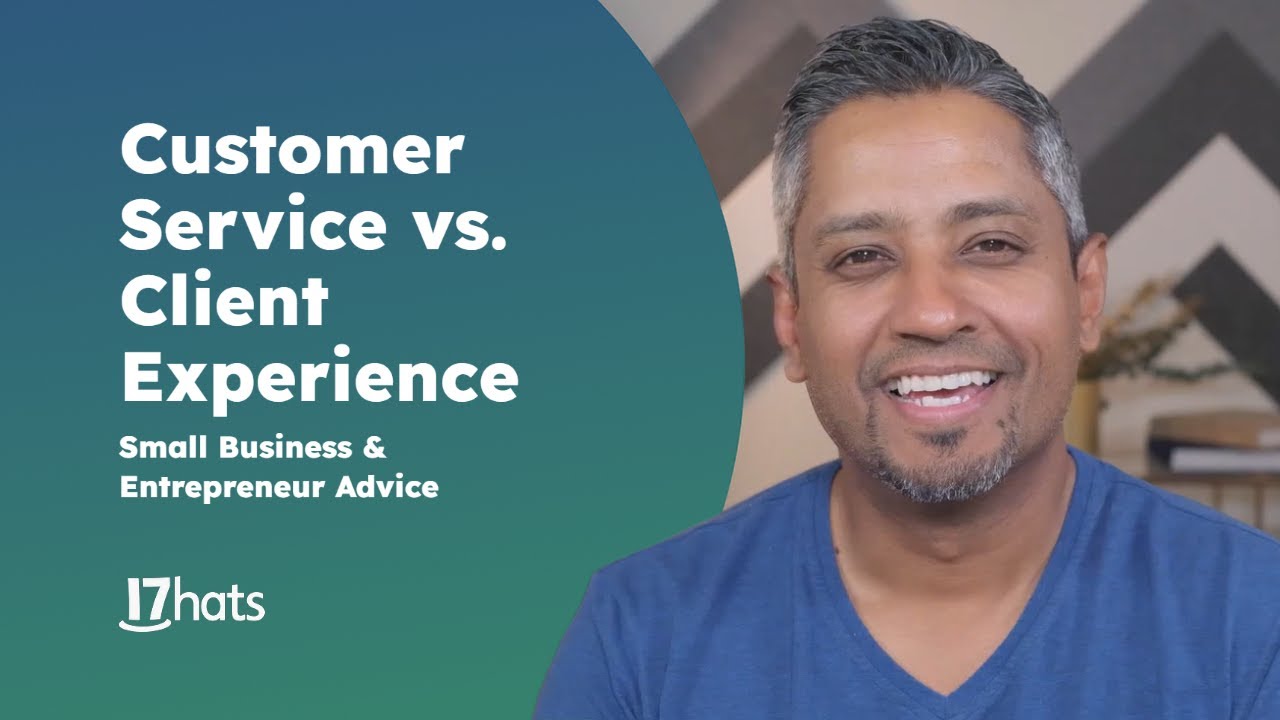 Customer Service vs. Client Experience

Small Business & Entrepreneur Advice

17hats